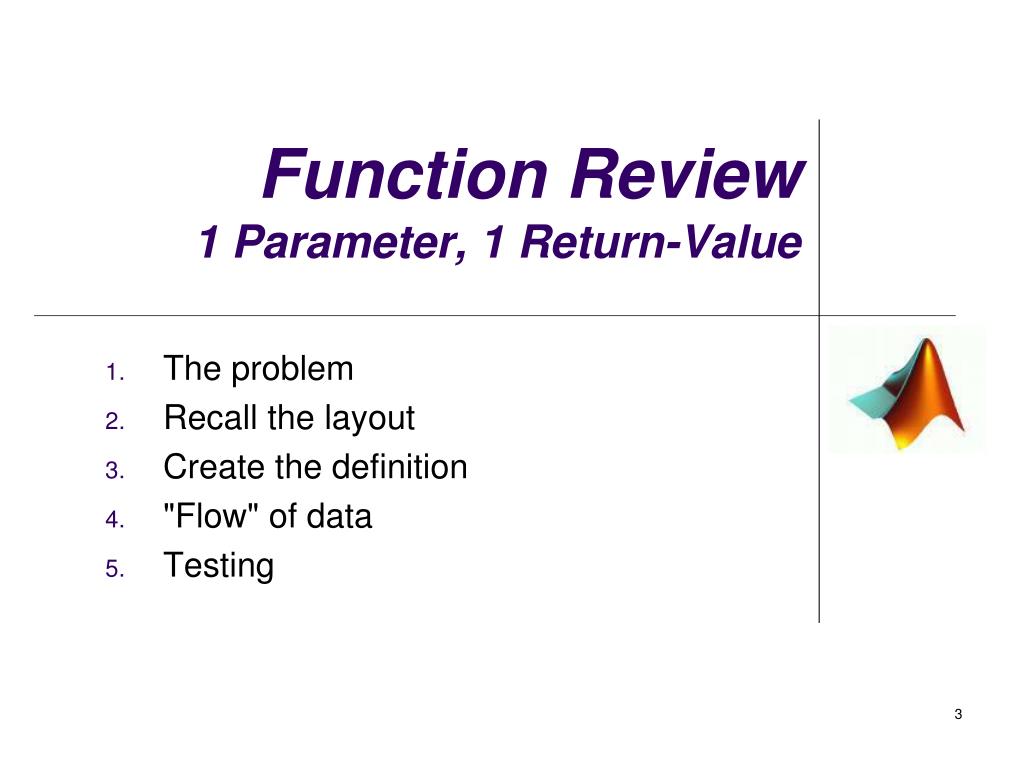 Function Review
1 Parameter, 1 Return-Value

1. The problem
2. Recall the layout
3. Create the definition
4. "Flow" of data
5. Testing

3